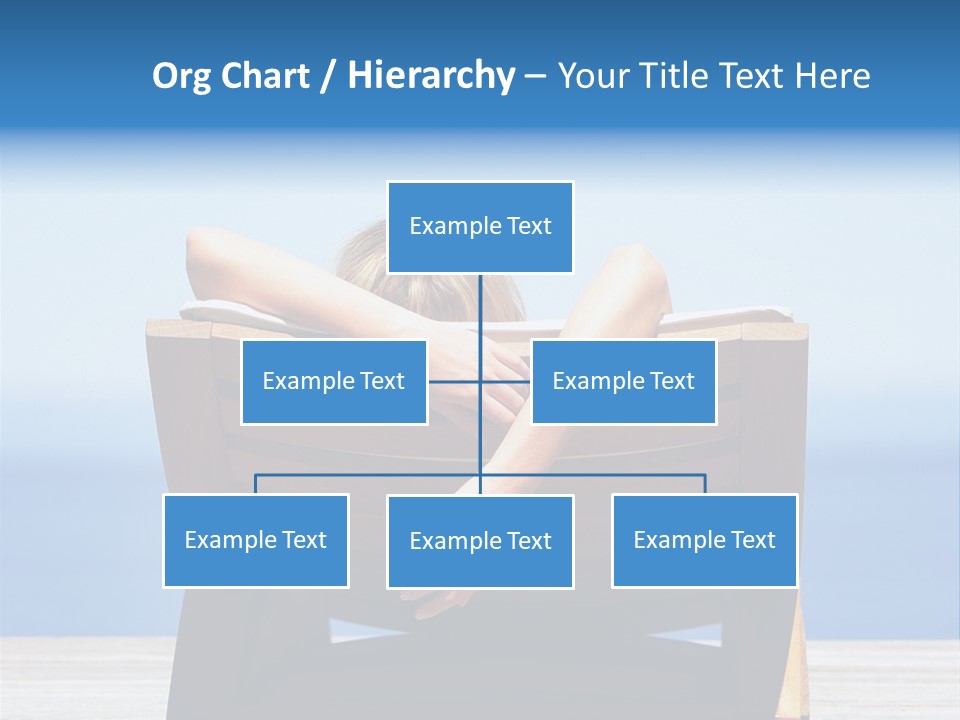 Org Chart / Hierarchy – Your Title Text Here

Example Text

Example Text

Example Text

Example Text

Example Text

Example Text